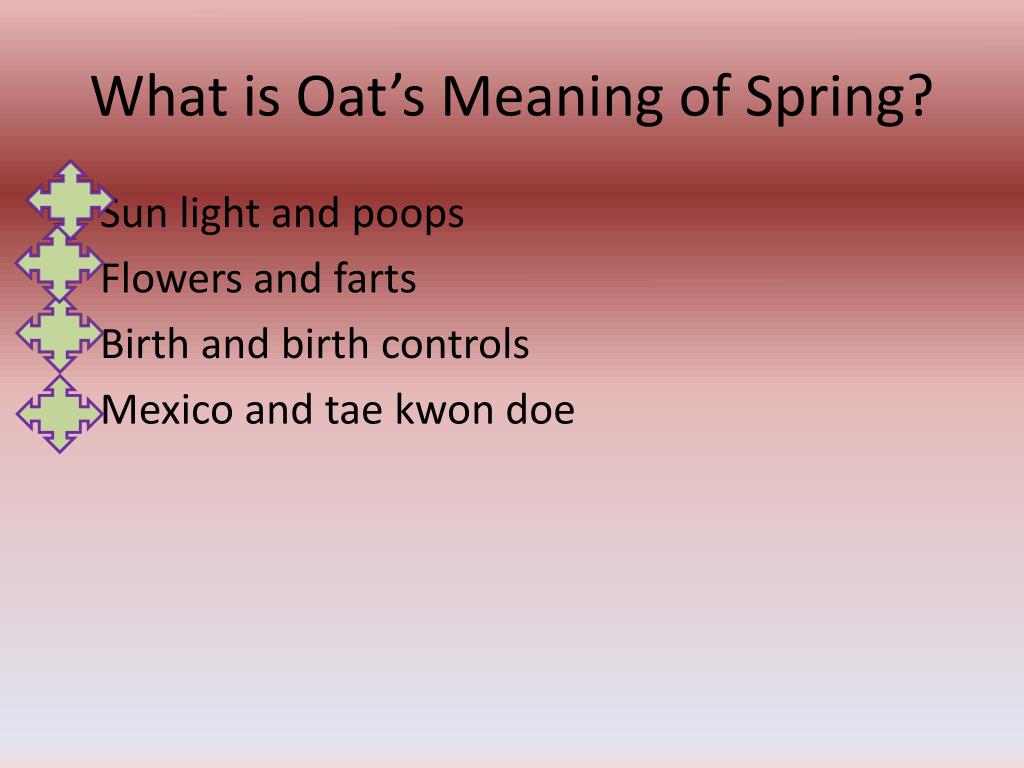 What is Oat’s Meaning of Spring?

Sun light and poops
Flowers and farts
Birth and birth controls
Mexico and tae kwon doe